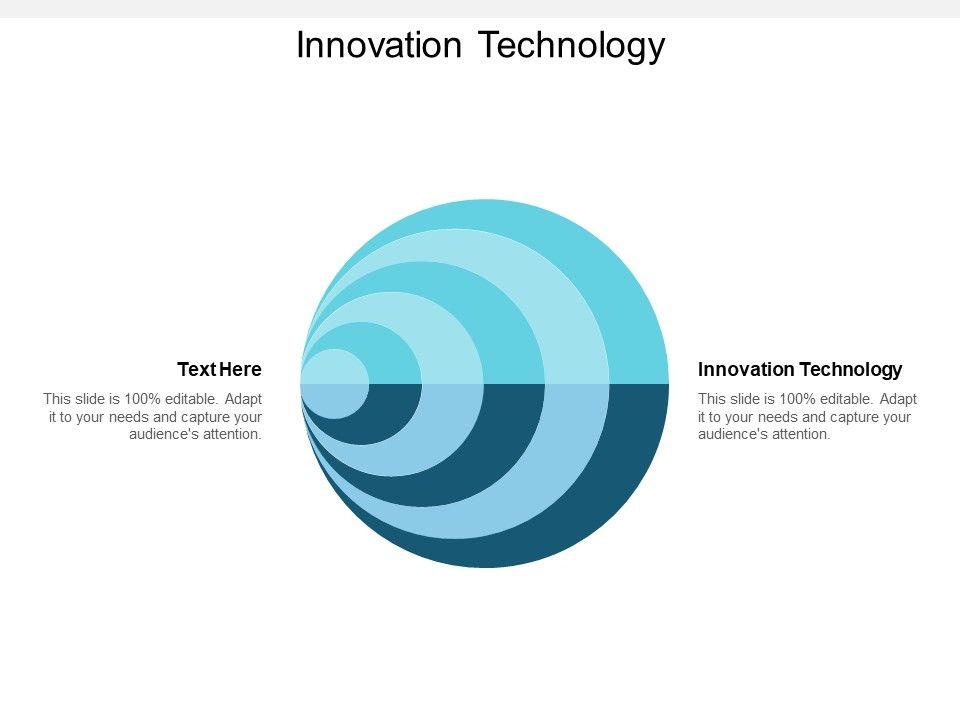 Innovation Technology

Text Here

This slide is 100% editable. Adapt it to your needs and capture your audience's attention.

Innovation Technology

This slide is 100% editable. Adapt it to your needs and capture your audience's attention.